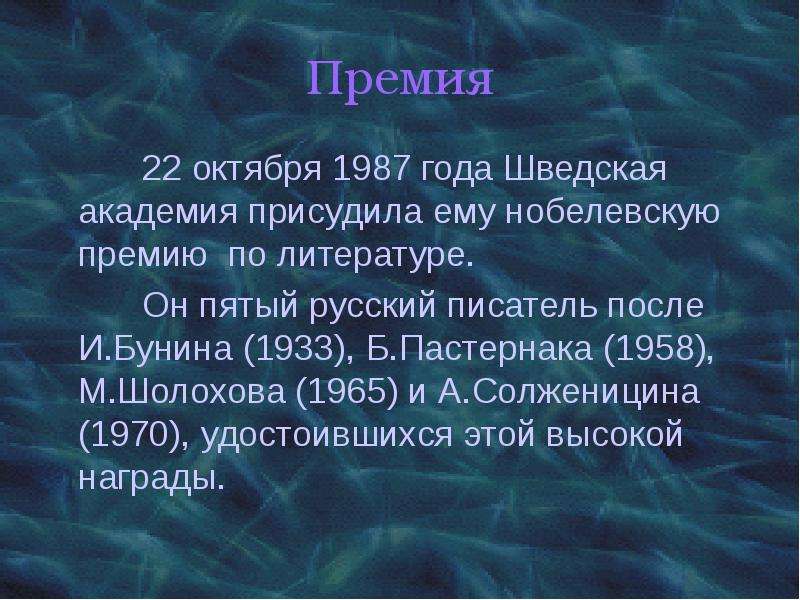 Премия

22 октября 1987 года Шведская академия присудила ему нобелевскую премию  по литературе.

Он пятый русский писатель после И.Бунина (1933), Б.Пастернака (1958), М.Шолохова (1965) и А.Солженицина (1970), удостоившихся этой высокой награды.